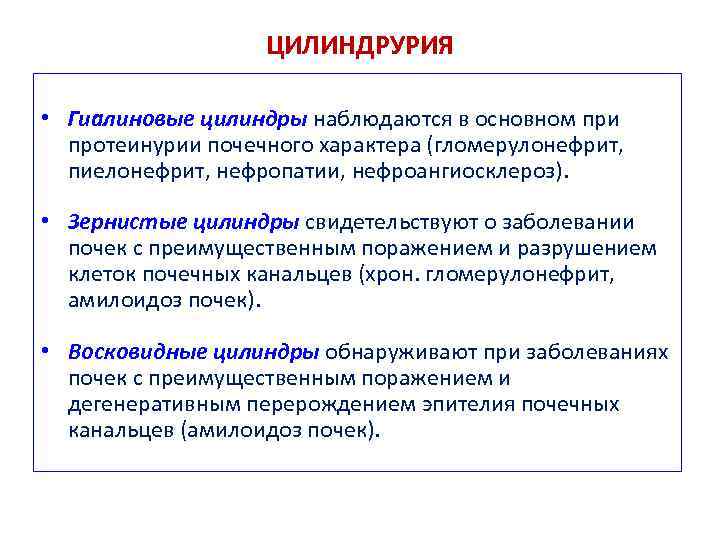 ЦИЛИНДРУРИЯ

• Гиалиновые цилиндры наблюдаются в основном при протеинурии почечного характера (гломерулонефрит, пиелонефрит, нефропатии, нефроангиосклероз).

• Зернистые цилиндры свидетельствуют о заболевании почек с преимущественным поражением и разрушением клеток почечных канальцев (хрон. гломерулонефрит, амилоидоз почек).

• Восковидные цилиндры обнаруживают при заболеваниях почек с преимущественным поражением и дегенеративным перерождением эпителия почечных канальцев (амилоидоз почек).